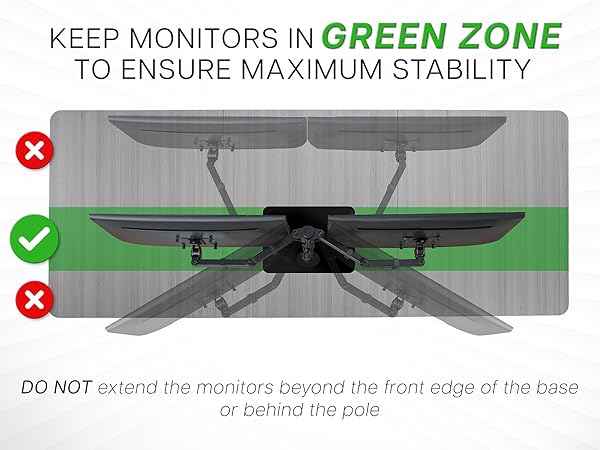 KEEP MONITORS IN GREEN ZONE
TO ENSURE MAXIMUM STABILITY

DO NOT extend the monitors beyond the front edge of the base or behind the pole